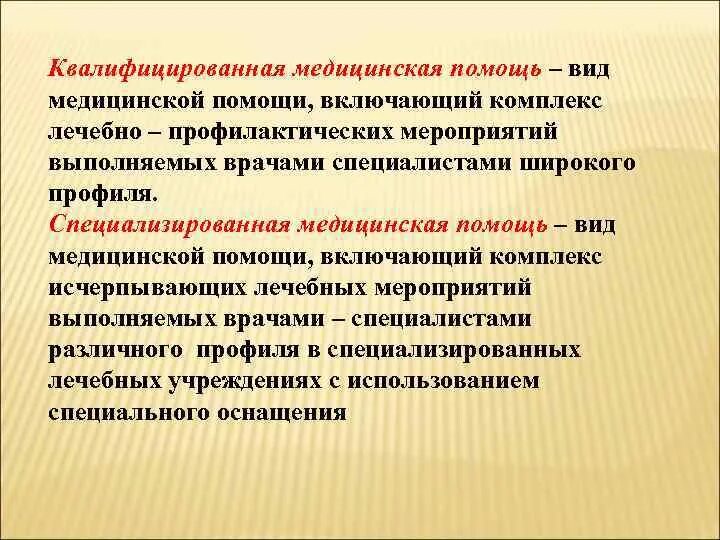 Квалифицированная медицинская помощь – вид медицинской помощи, включающий комплекс лечебно – профилактических мероприятий выполняемых врачами специалистами широкого профиля.

Специализированная медицинская помощь – вид медицинской помощи, включающий комплекс исчерпывающих лечебных мероприятий выполняемых врачами – специалистами различного профиля в специализированных лечебных учреждениях с использованием специального оснащения